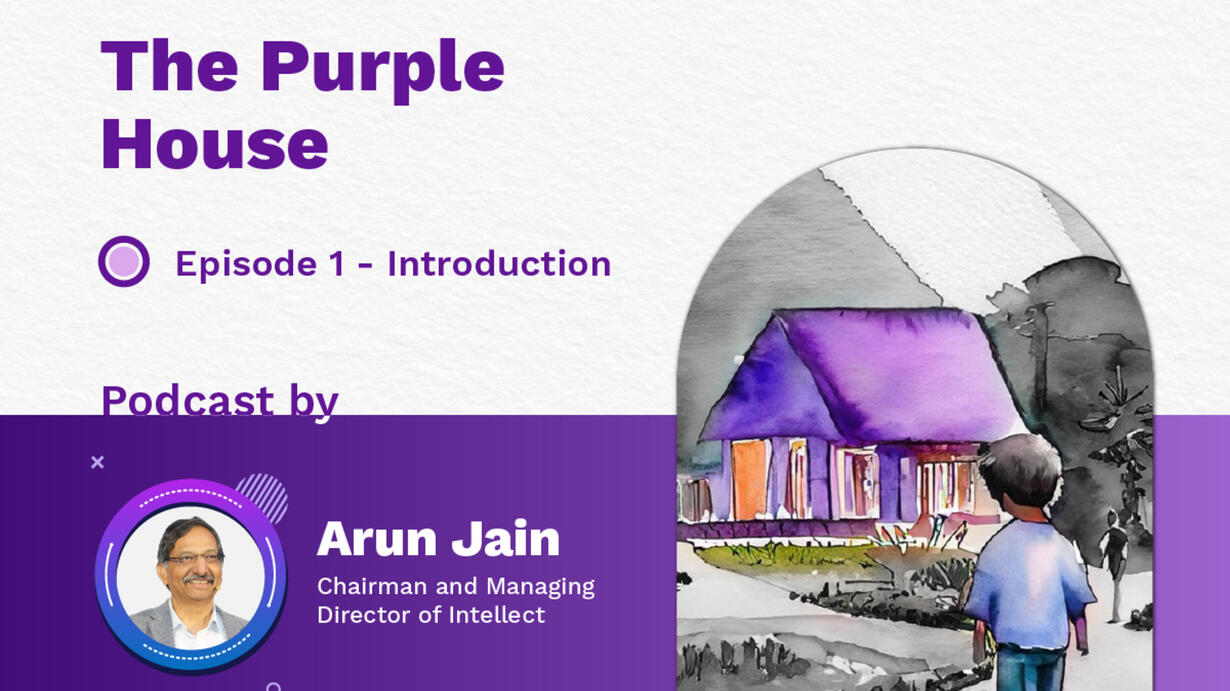 The Purple House

Episode 1 - Introduction

Podcast by

Arun Jain

Chairman and Managing Director of Intellect